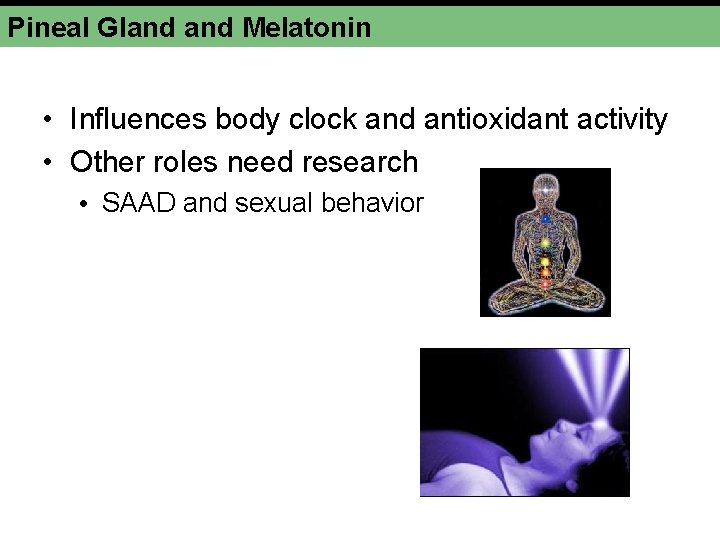 Pineal Gland and Melatonin

• Influences body clock and antioxidant activity
• Other roles need research
  • SAAD and sexual behavior